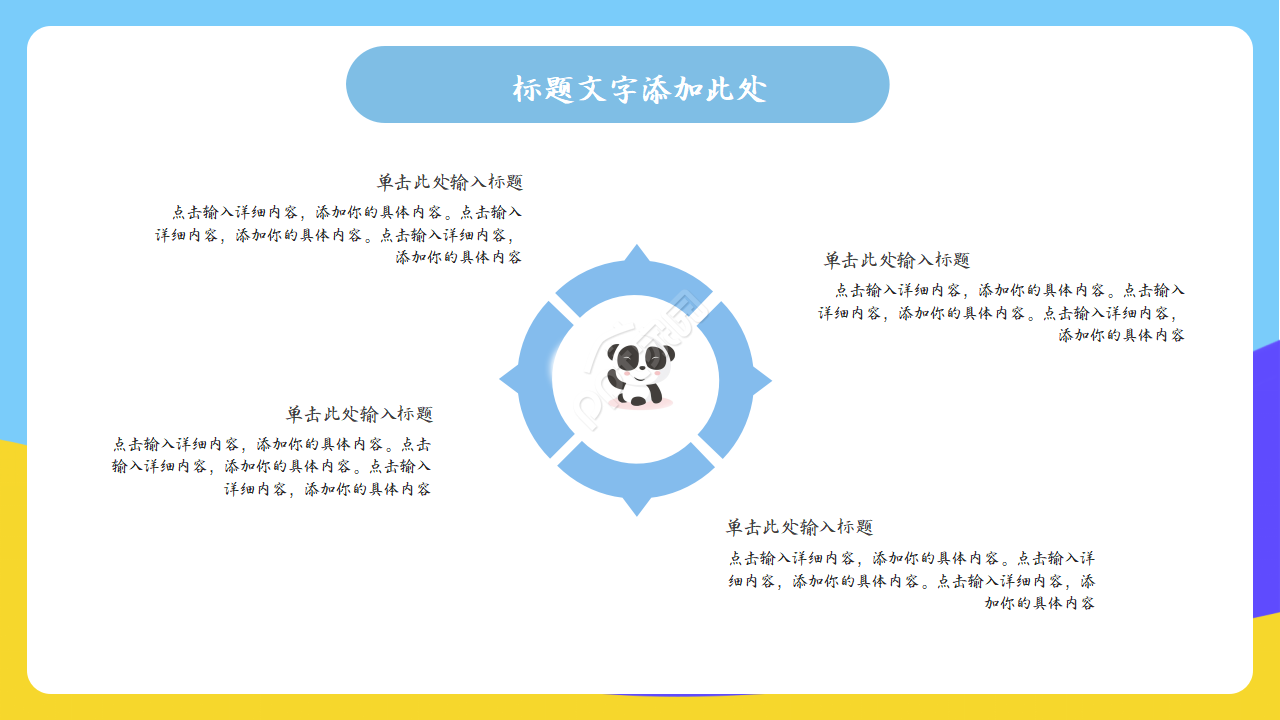 标题文字添加此处

单击此处输入标题

点击输入详细内容，添加你的具体内容。点击输入详细内容，添加你的具体内容。点击输入详细内容，添加你的具体内容

单击此处输入标题

点击输入详细内容，添加你的具体内容。点击输入详细内容，添加你的具体内容。点击输入详细内容，添加你的具体内容

单击此处输入标题

点击输入详细内容，添加你的具体内容。点击输入详细内容，添加你的具体内容。点击输入详细内容，添加你的具体内容

单击此处输入标题

点击输入详细内容，添加你的具体内容。点击输入详细内容，添加你的具体内容。点击输入详细内容，添加你的具体内容